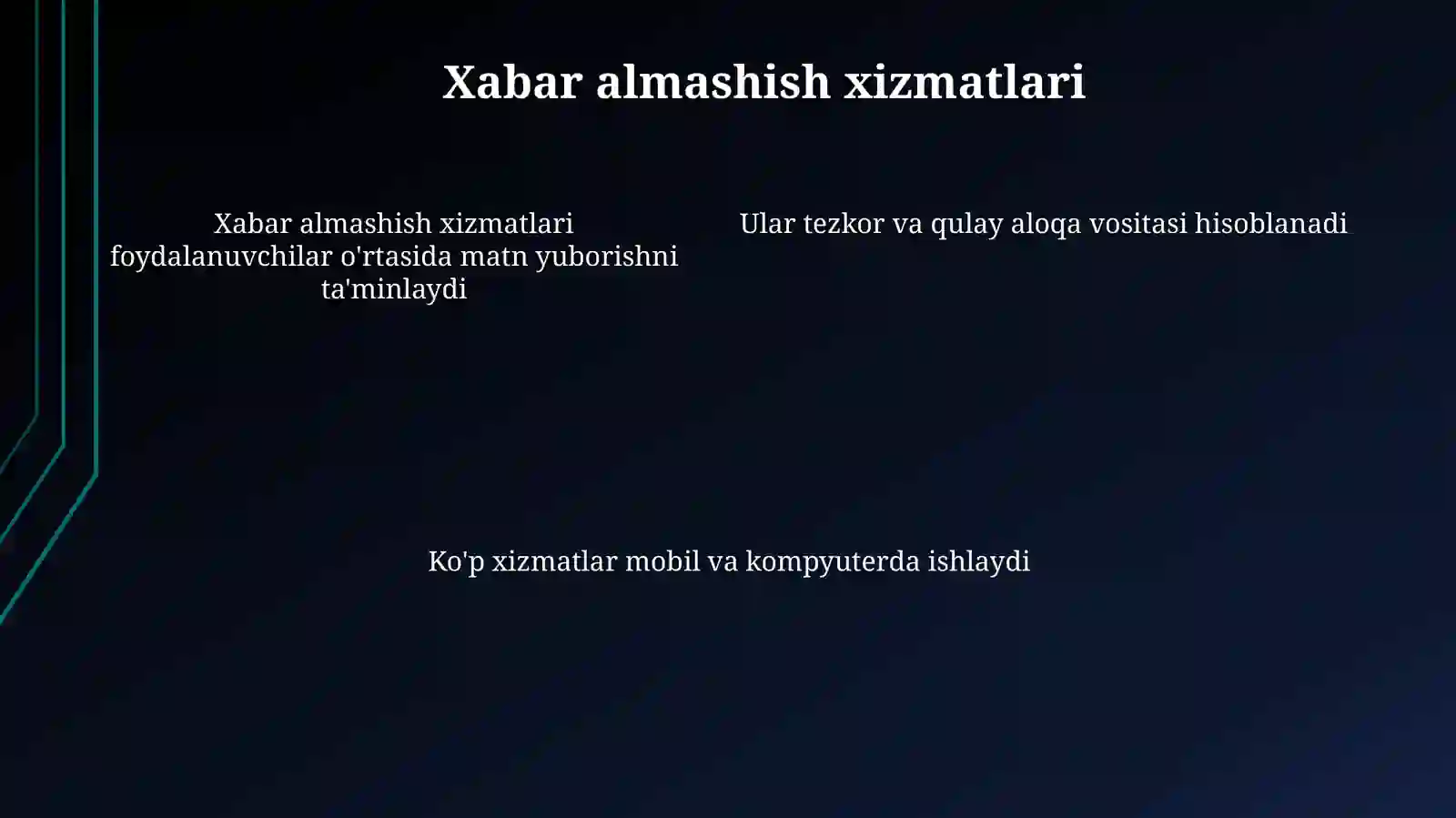 Xabar almashish xizmatlari

Xabar almashish xizmatlari foydalanuvchilar o'rtasida matn yuborishni ta'minlaydi

Ular tezkor va qulay aloqa vositasi hisoblanadi

Ko'p xizmatlar mobil va kompyuterda ishlaydi